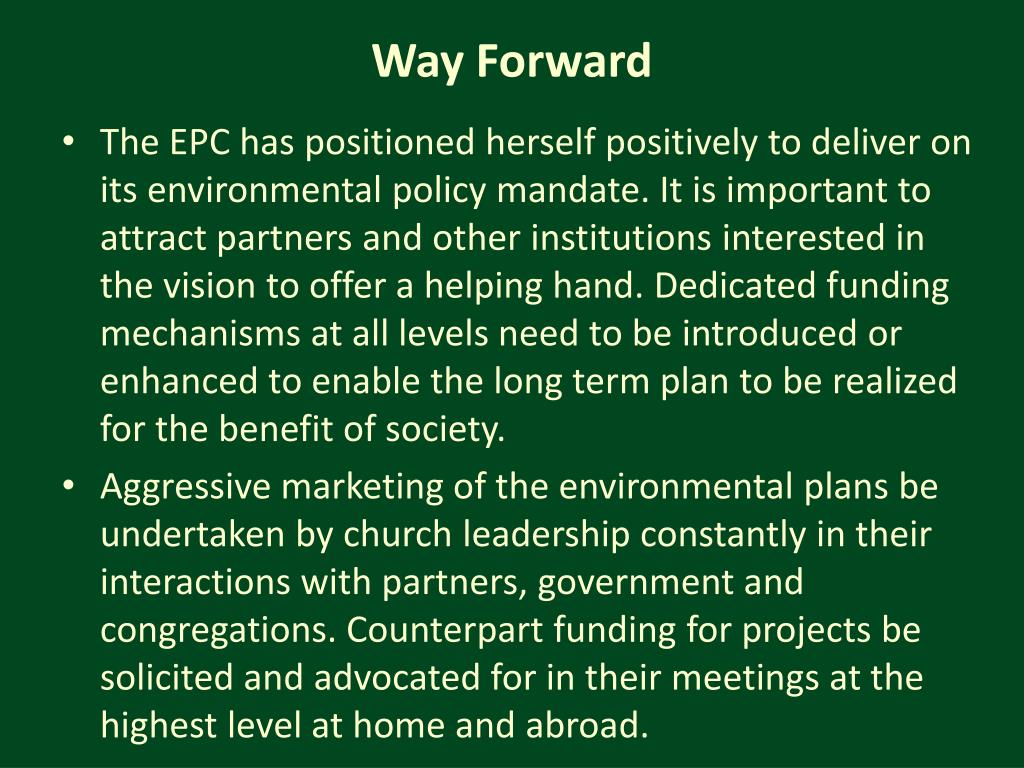 Way Forward

• The EPC has positioned herself positively to deliver on its environmental policy mandate. It is important to attract partners and other institutions interested in the vision to offer a helping hand. Dedicated funding mechanisms at all levels need to be introduced or enhanced to enable the long term plan to be realized for the benefit of society.

• Aggressive marketing of the environmental plans be undertaken by church leadership constantly in their interactions with partners, government and congregations. Counterpart funding for projects be solicited and advocated for in their meetings at the highest level at home and abroad.